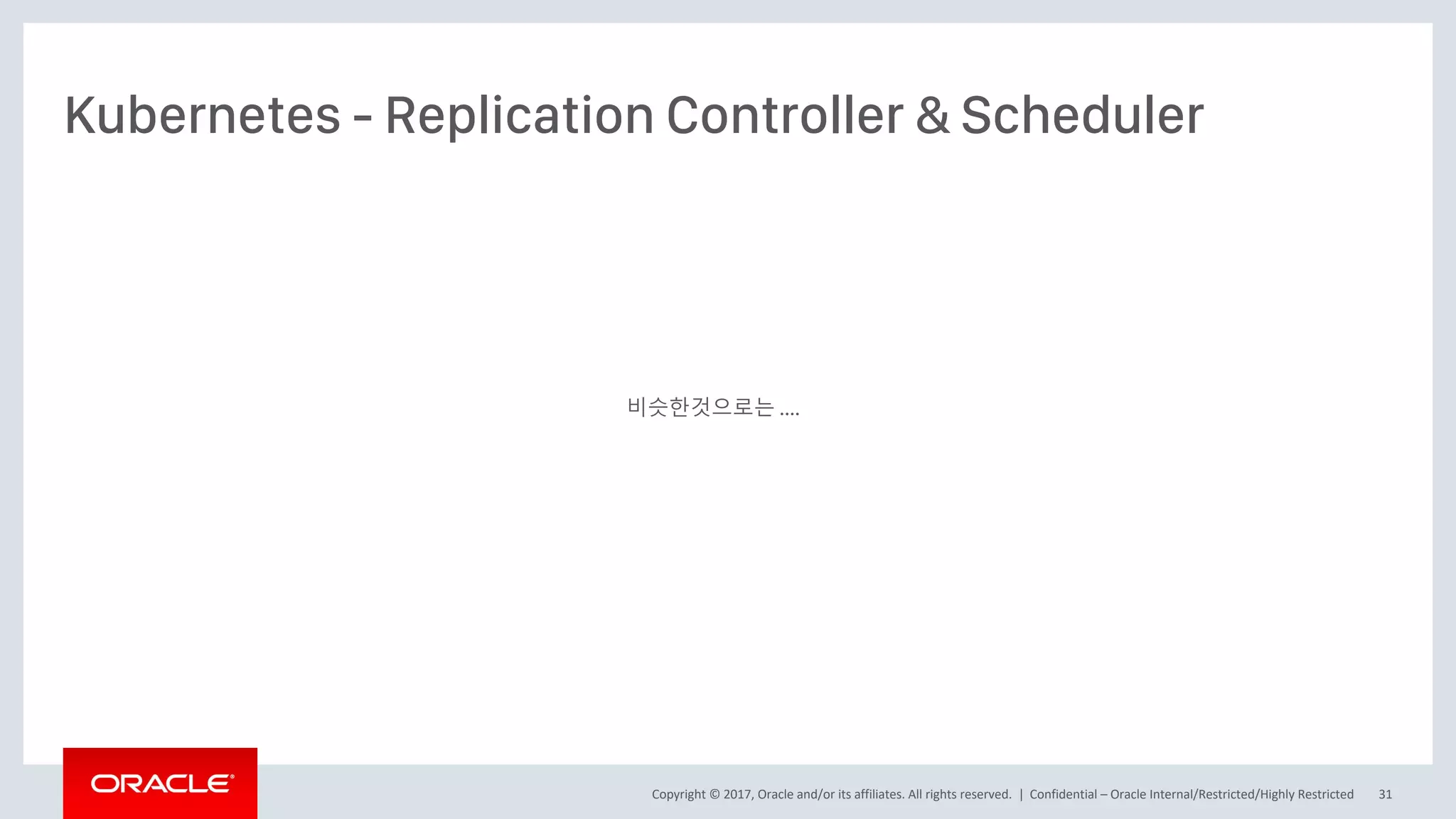 Kubernetes - Replication Controller & Scheduler

비슷한것으로는 ....

ORACLE®

Copyright © 2017, Oracle and/or its affiliates. All rights reserved. | Confidential – Oracle Internal/Restricted/Highly Restricted 31